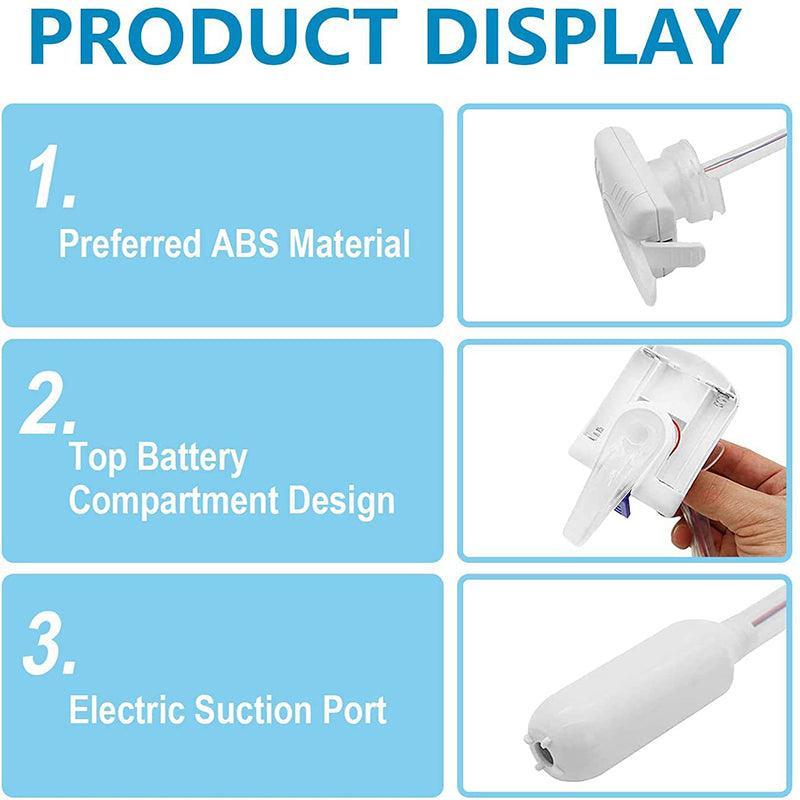 PRODUCT DISPLAY

1.
Preferred ABS Material

2.
Top Battery Compartment Design

3.
Electric Suction Port